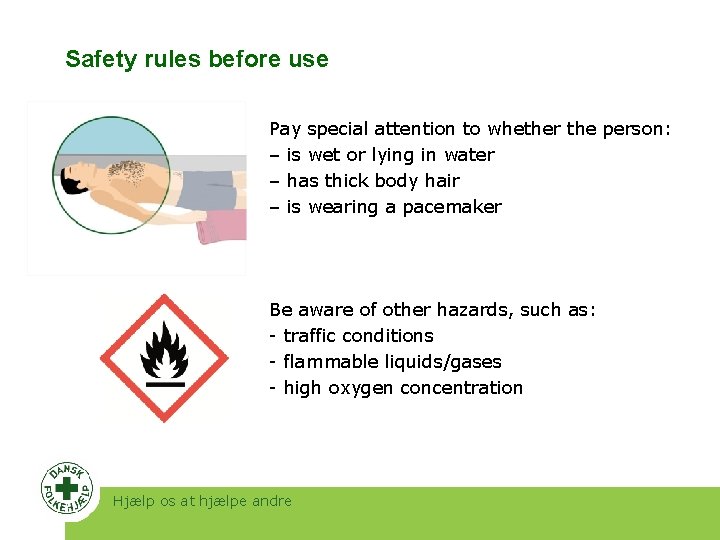 Safety rules before use

Pay special attention to whether the person:
– is wet or lying in water
– has thick body hair
– is wearing a pacemaker

Be aware of other hazards, such as:
- traffic conditions
- flammable liquids/gases
- high oxygen concentration

DANSK FOLKEHJÆLP

Hjælp os at hjælpe andre